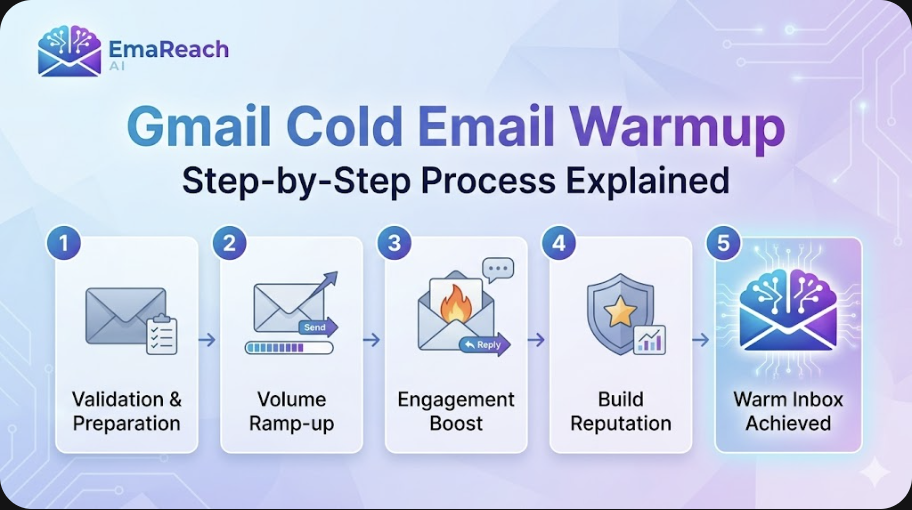 EmaReach AI

Gmail Cold Email Warmup
Step-by-Step Process Explained

1
Validation & Preparation

2
Send
Volume Ramp-up

3
Reply
Engagement Boost

4
Build Reputation

5
Warm Inbox Achieved